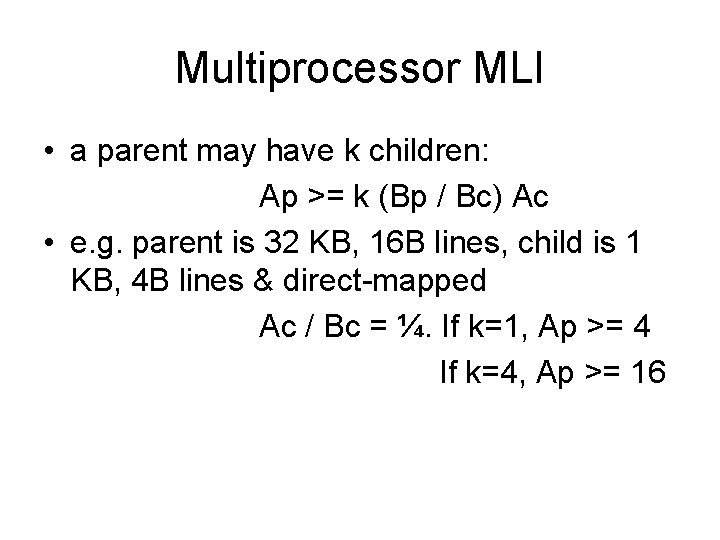 Multiprocessor MLI

• a parent may have k children:

Ap >= k (Bp / Bc) Ac

• e.g. parent is 32 KB, 16B lines, child is 1 KB, 4B lines & direct-mapped

Ac / Bc = ¼. If k=1, Ap >= 4

If k=4, Ap >= 16